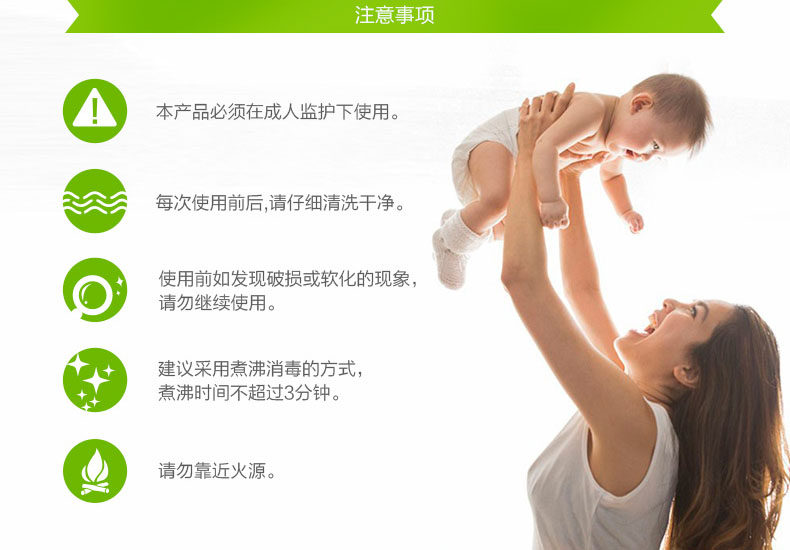 注意事项

本产品必须在成人监护下使用。

每次使用前后,请仔细清洗干净。

使用前如发现破损或软化的现象,请勿继续使用。

建议采用煮沸消毒的方式,煮沸时间不超过3分钟。

请勿靠近火源。